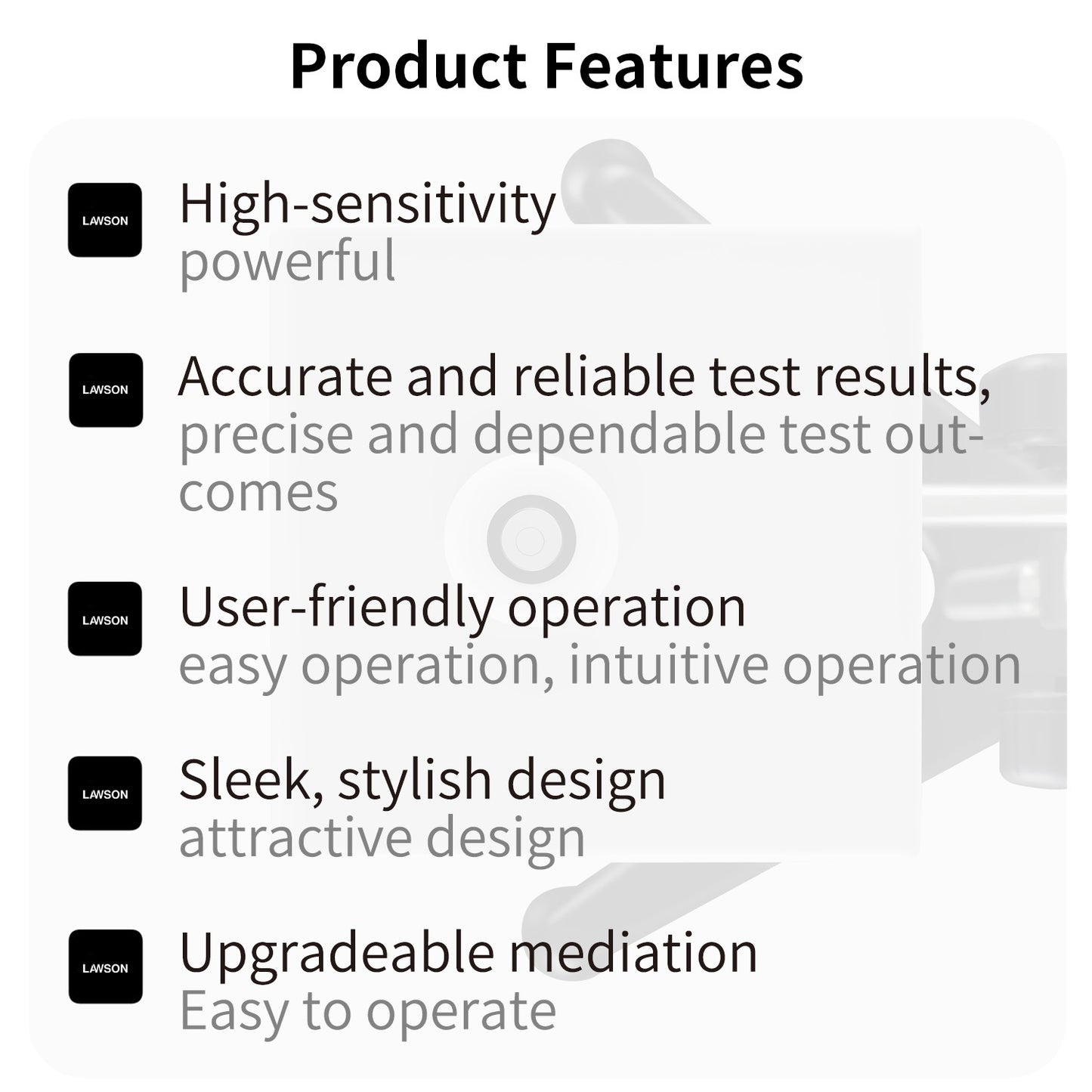 Product Features

LAWSON

High-sensitivity
powerful

LAWSON

Accurate and reliable test results,
precise and dependable test outcomes

LAWSON

User-friendly operation
easy operation, intuitive operation

LAWSON

Sleek, stylish design
attractive design

LAWSON

Upgradeable mediation
Easy to operate